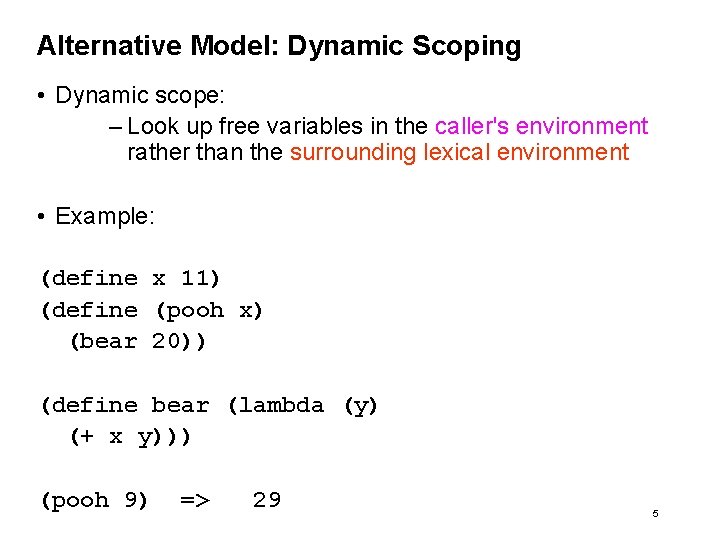 Alternative Model: Dynamic Scoping

• Dynamic scope:
– Look up free variables in the caller's environment rather than the surrounding lexical environment

• Example:

(define x 11)
(define (pooh x)
  (bear 20))

(define bear (lambda (y)
  (+ x y)))

(pooh 9)  =>  29

5